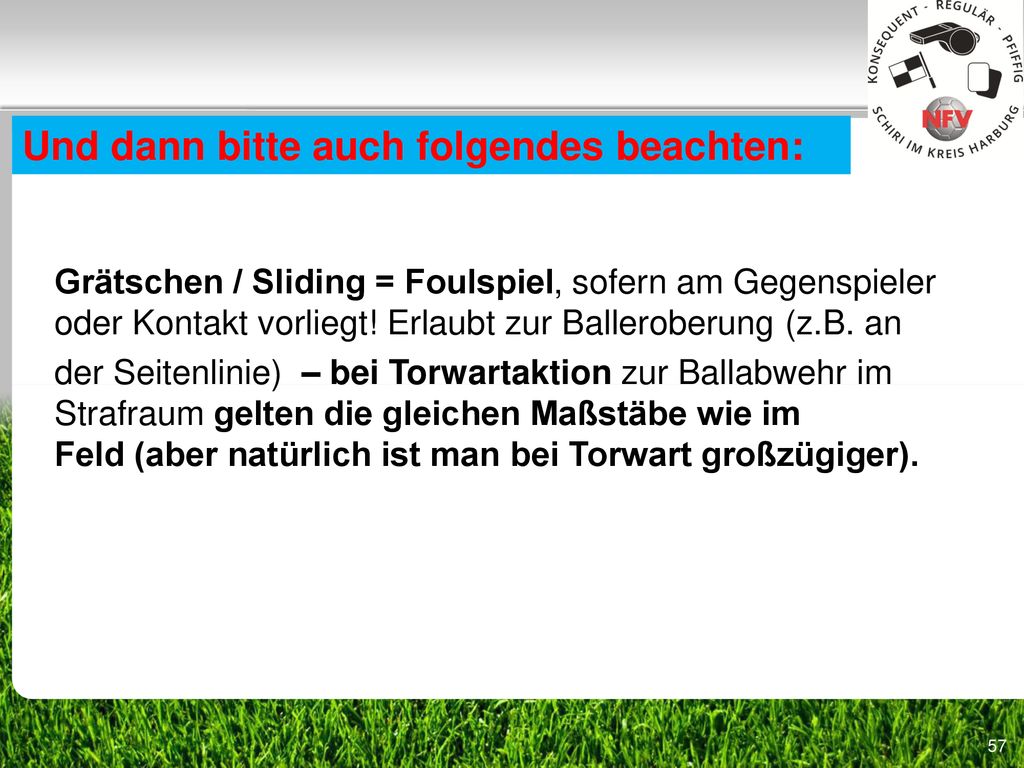 KONSEQUENT - REGULÄR - PFIFFIG
NFV
SCHIRI IM KREIS HARBURG

Und dann bitte auch folgendes beachten:

Grätschen / Sliding = Foulspiel, sofern am Gegenspieler oder Kontakt vorliegt! Erlaubt zur Balleroberung (z.B. an der Seitenlinie) – bei Torwartaktion zur Ballabwehr im Strafraum gelten die gleichen Maßstäbe wie im Feld (aber natürlich ist man bei Torwart großzügiger).

57